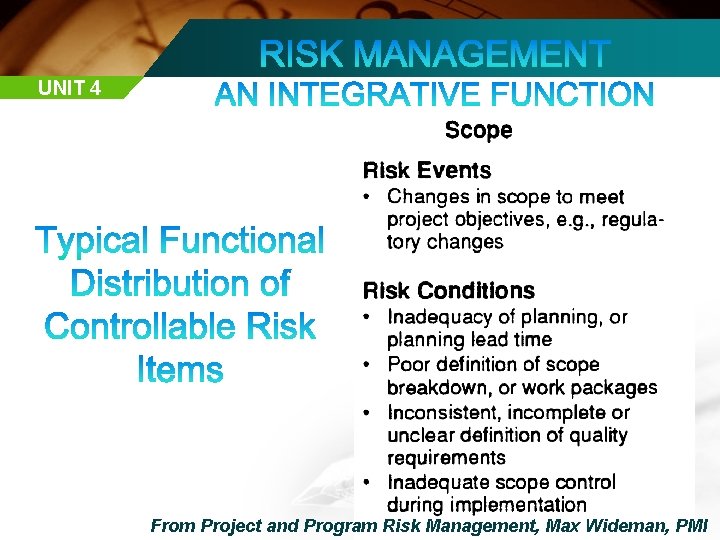 RISK MANAGEMENT

UNIT 4

AN INTEGRATIVE FUNCTION

Typical Functional Distribution of Controllable Risk Items

Scope

Risk Events
• Changes in scope to meet project objectives, e.g., regulatory changes

Risk Conditions
• Inadequacy of planning, or planning lead time
• Poor definition of scope breakdown, or work packages
• Inconsistent, incomplete or unclear definition of quality requirements
• Inadequate scope control during implementation

From Project and Program Risk Management, Max Wideman, PMI